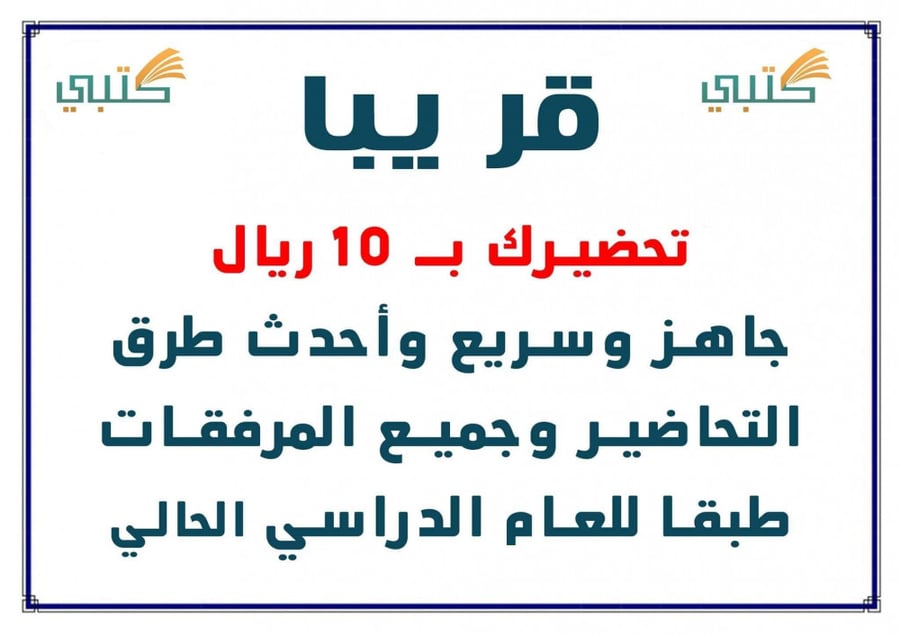 كتبي

كتبي

قريبا

تحضيرك بـ 10 ريال

جاهز وسريع وأحدث طرق التحاضير وجميع المرفقات طبقا للعام الدراسي الحالي